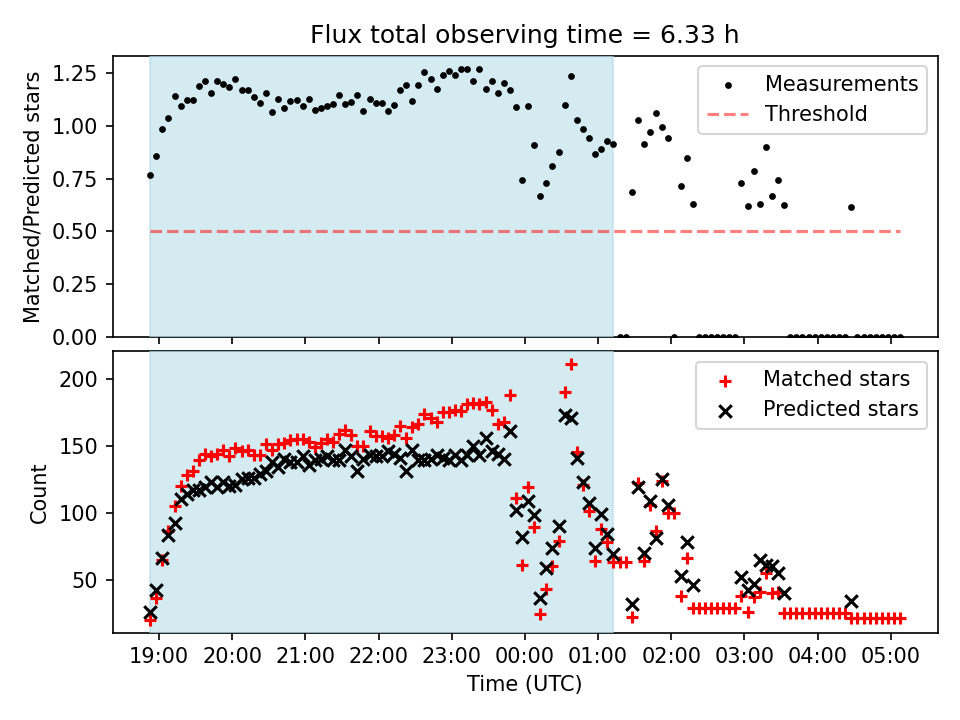 Flux total observing time = 6.33 h

Matched/Predicted stars

1.25
1.00
0.75
0.50
0.25
0.00

Measurements
Threshold

Count

200
150
100
50

Matched stars
Predicted stars

19:00 20:00 21:00 22:00 23:00 00:00 01:00 02:00 03:00 04:00 05:00

Time (UTC)